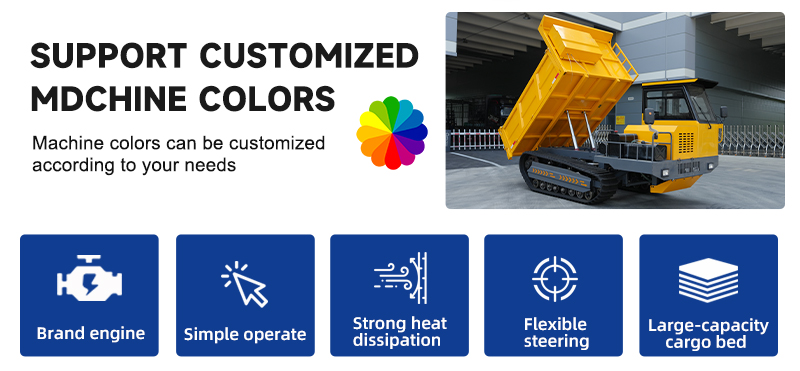 SUPPORT CUSTOMIZED MDCHINE COLORS

Machine colors can be customized according to your needs

Brand engine

Simple operate

Strong heat dissipation

Flexible steering

Large-capacity cargo bed